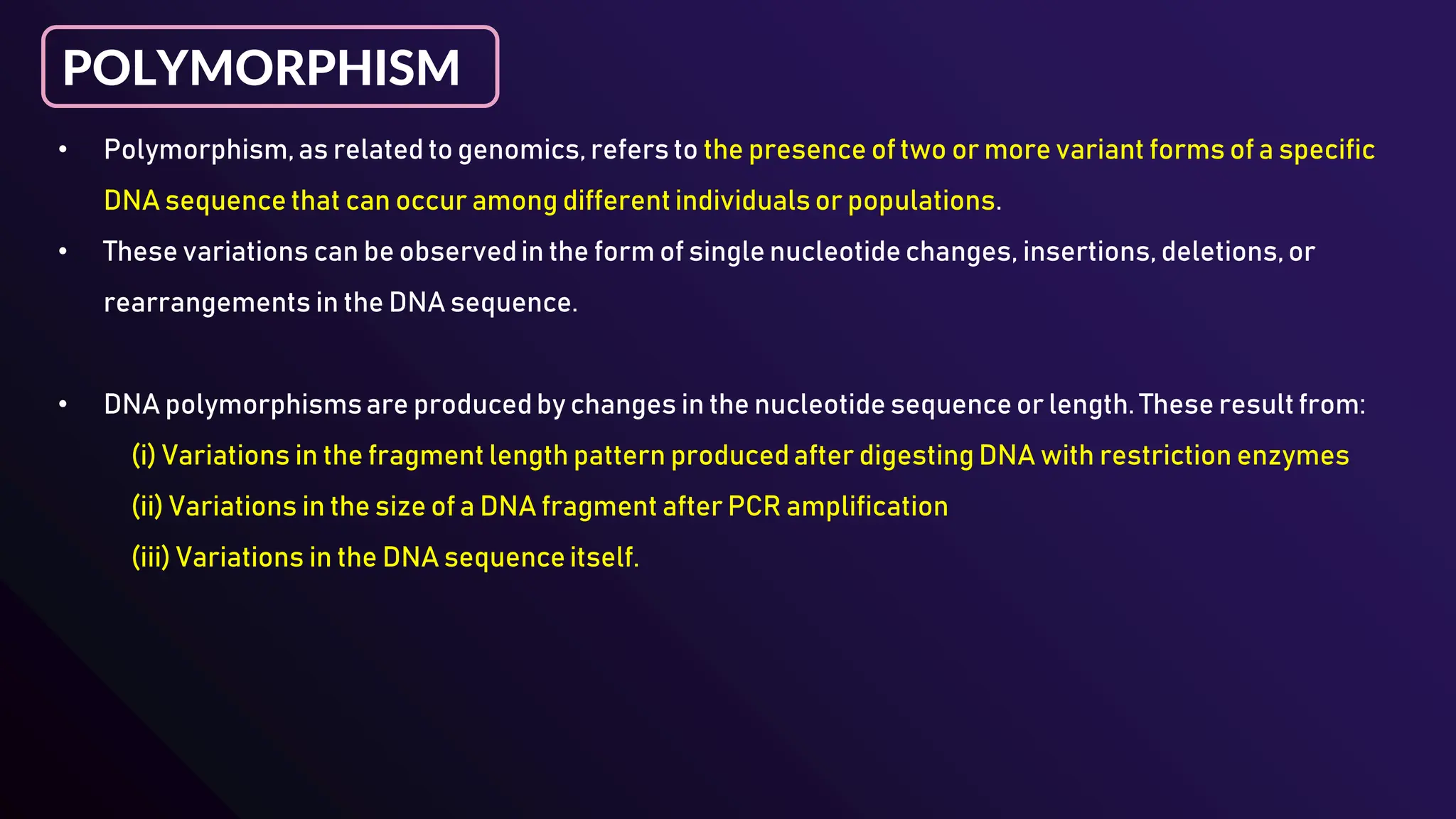 POLYMORPHISM

• Polymorphism, as related to genomics, refers to the presence of two or more variant forms of a specific DNA sequence that can occur among different individuals or populations.

• These variations can be observed in the form of single nucleotide changes, insertions, deletions, or rearrangements in the DNA sequence.

• DNA polymorphisms are produced by changes in the nucleotide sequence or length. These result from:

(i) Variations in the fragment length pattern produced after digesting DNA with restriction enzymes

(ii) Variations in the size of a DNA fragment after PCR amplification

(iii) Variations in the DNA sequence itself.